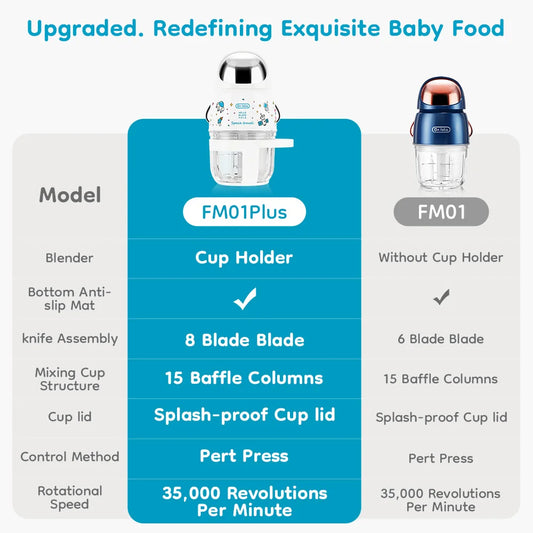 Upgraded. Redefining Exquisite Baby Food

| Model | FM01Plus | FM01 |
|---|---|---|
| Blender | Cup Holder | Without Cup Holder |
| Bottom Anti-slip Mat | ✓ | ✓ |
| knife Assembly | 8 Blade Blade | 6 Blade Blade |
| Mixing Cup Structure | 15 Baffle Columns | 15 Baffle Columns |
| Cup lid | Splash-proof Cup lid | Splash-proof Cup lid |
| Control Method | Pert Press | Pert Press |
| Rotational Speed | 35,000 Revolutions Per Minute | 35,000 Revolutions Per Minute |